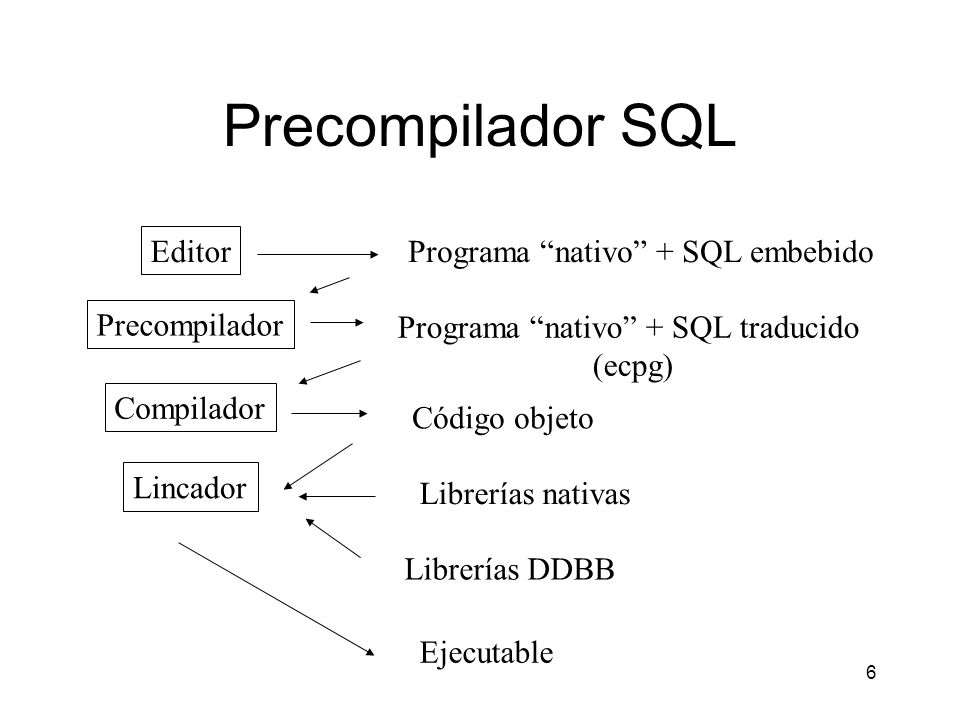 Precompilador SQL

Editor

Programa “nativo” + SQL embebido

Precompilador

Programa “nativo” + SQL traducido (ecpg)

Compilador

Código objeto

Lincador

Librerías nativas

Librerías DDBB

Ejecutable

6